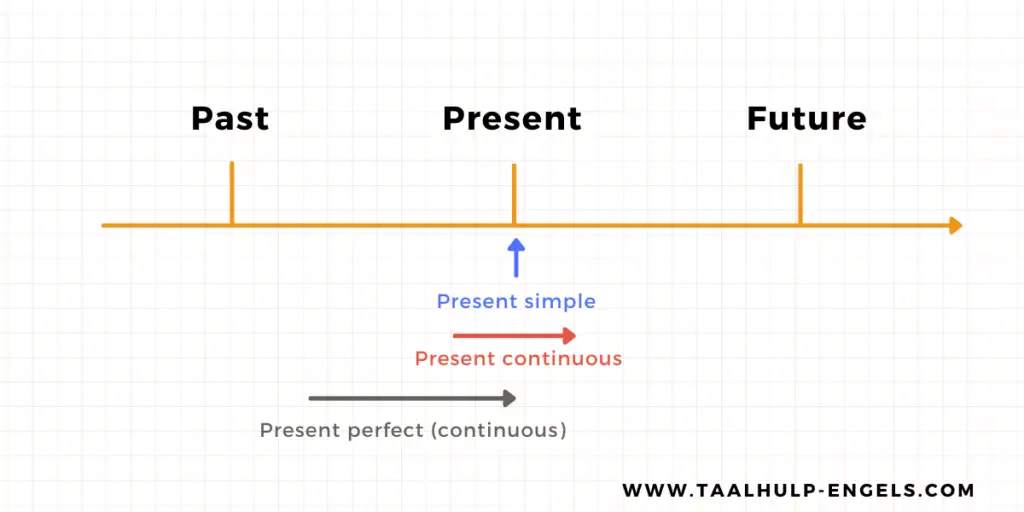 Past Present Future

Present simple

Present continuous

Present perfect (continuous)

WWW.TAALHULP-ENGELS.COM